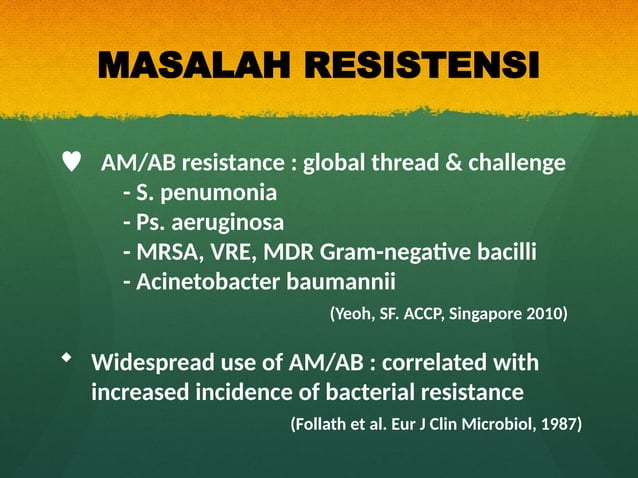 MASALAH RESISTENSI

♥ AM/AB resistance : global thread & challenge
- S. penumonia
- Ps. aeruginosa
- MRSA, VRE, MDR Gram-negative bacilli
- Acinetobacter baumannii

(Yeoh, SF. ACCP, Singapore 2010)

◆ Widespread use of AM/AB : correlated with increased incidence of bacterial resistance

(Follath et al. Eur J Clin Microbiol, 1987)